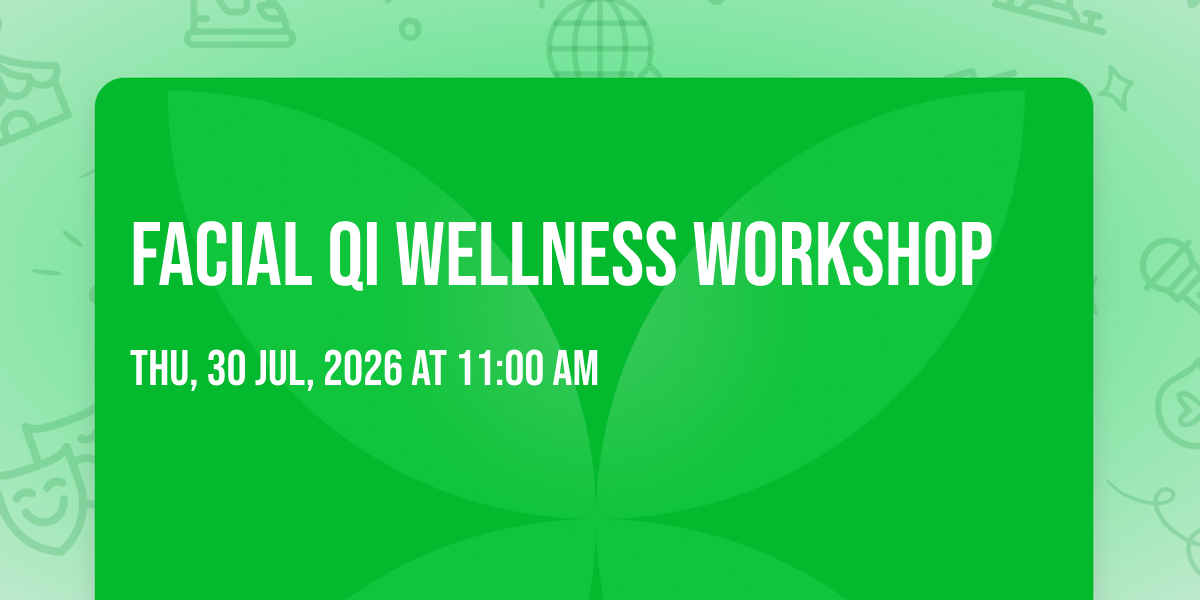 FACIAL QI WELLNESS WORKSHOP

THU, 30 JUL, 2026 AT 11:00 AM